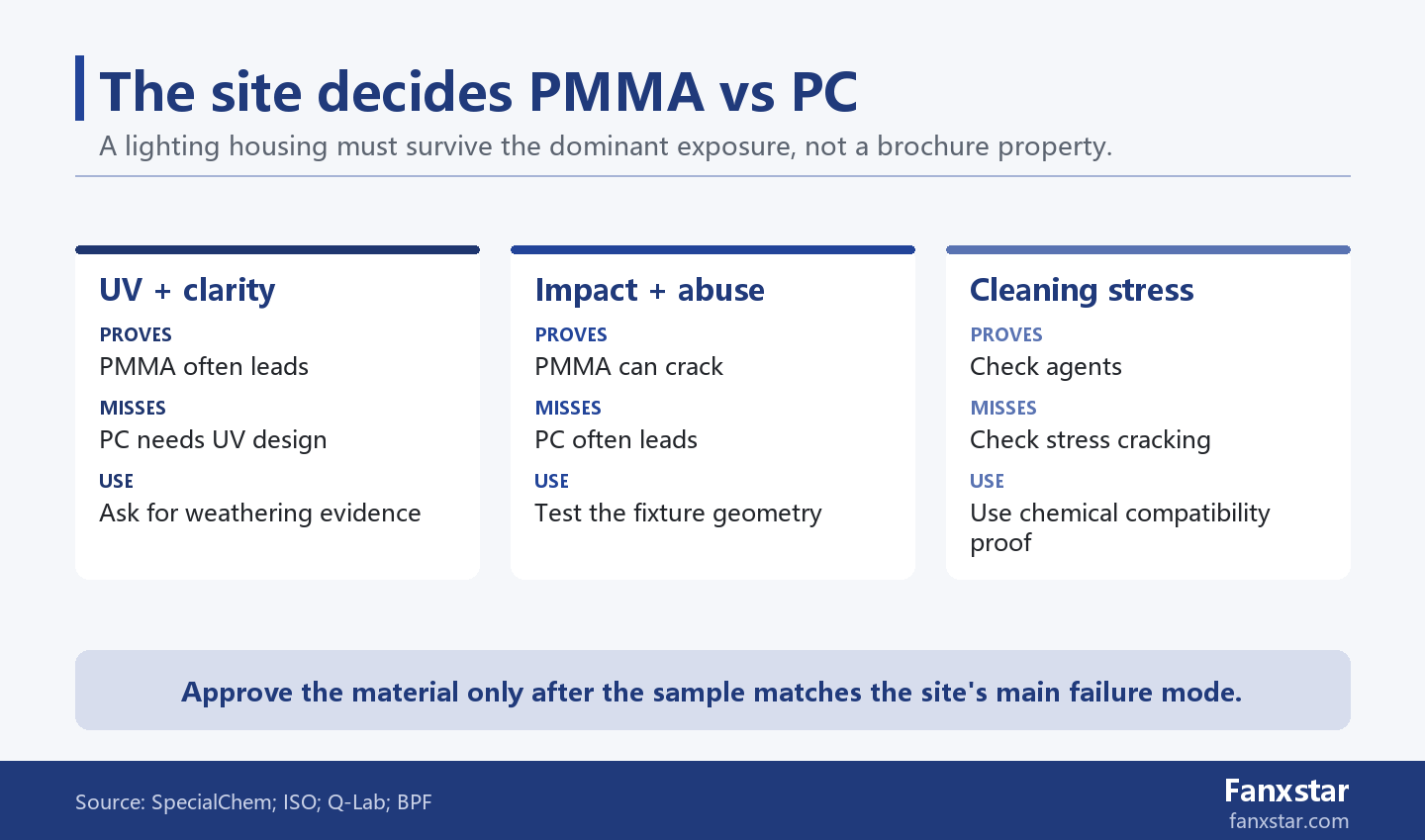 The site decides PMMA vs PC

A lighting housing must survive the dominant exposure, not a brochure property.

UV + clarity
PROVES
PMMA often leads
MISSES
PC needs UV design
USE
Ask for weathering evidence

Impact + abuse
PROVES
PMMA can crack
MISSES
PC often leads
USE
Test the fixture geometry

Cleaning stress
PROVES
Check agents
MISSES
Check stress cracking
USE
Use chemical compatibility proof

Approve the material only after the sample matches the site's main failure mode.

Source: SpecialChem; ISO; Q-Lab; BPF

Fanxstar
fanxstar.com